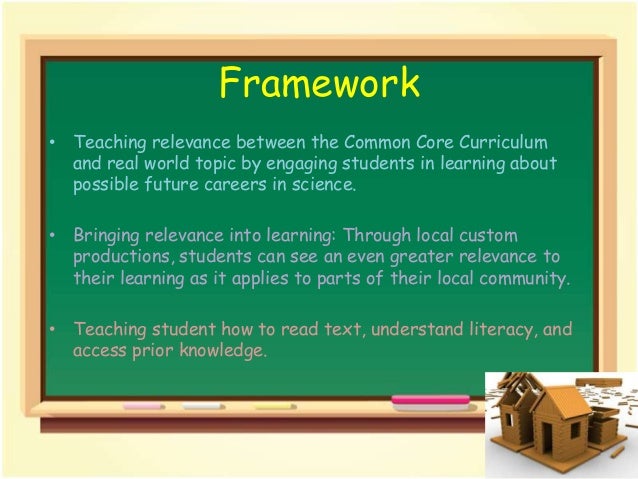 Framework

• Teaching relevance between the Common Core Curriculum and real world topic by engaging students in learning about possible future careers in science.

• Bringing relevance into learning: Through local custom productions, students can see an even greater relevance to their learning as it applies to parts of their local community.

• Teaching student how to read text, understand literacy, and access prior knowledge.